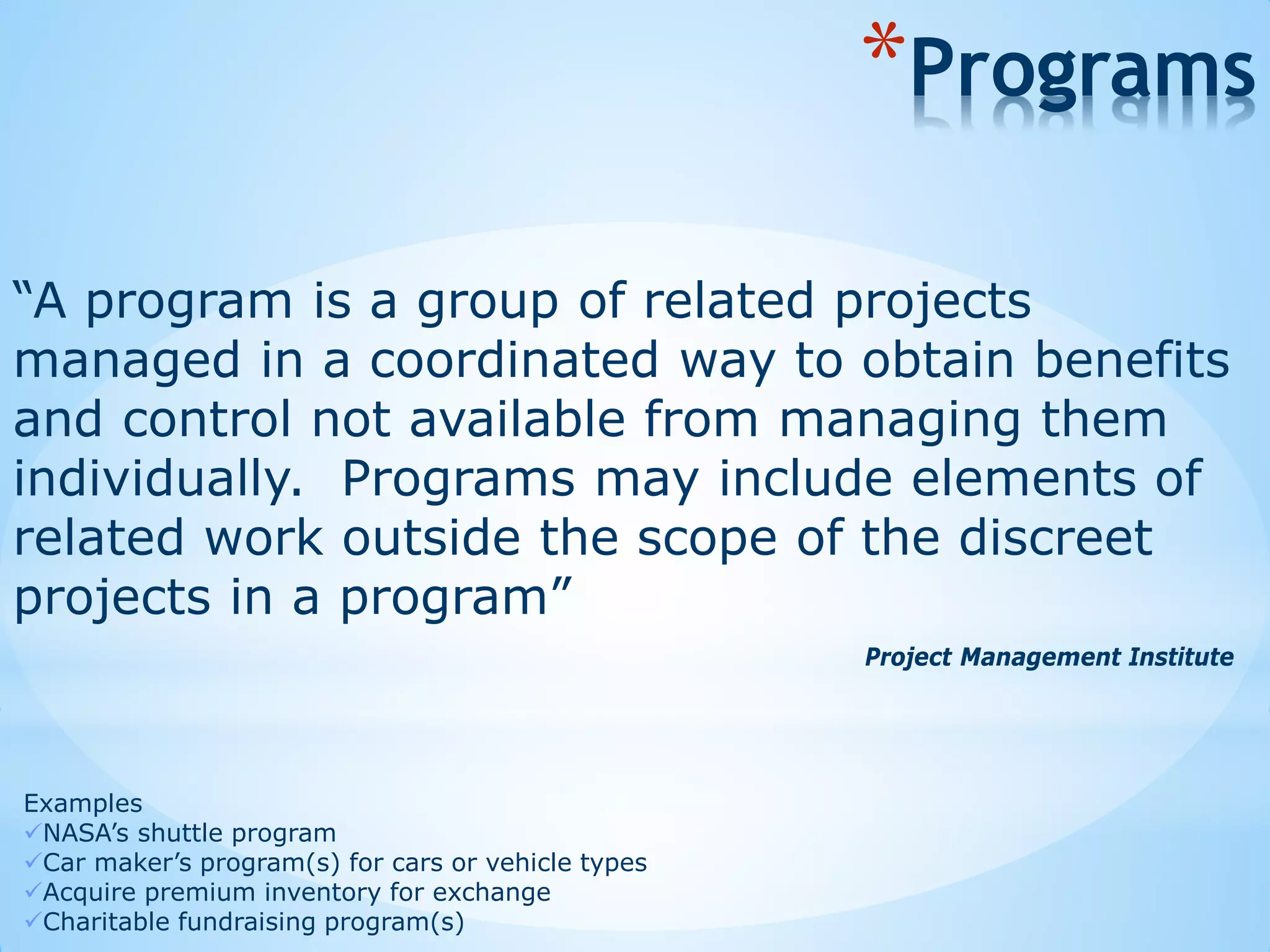 *Programs

“A program is a group of related projects managed in a coordinated way to obtain benefits and control not available from managing them individually.  Programs may include elements of related work outside the scope of the discreet projects in a program”

Project Management Institute

Examples
✓NASA’s shuttle program
✓Car maker’s program(s) for cars or vehicle types
✓Acquire premium inventory for exchange
✓Charitable fundraising program(s)